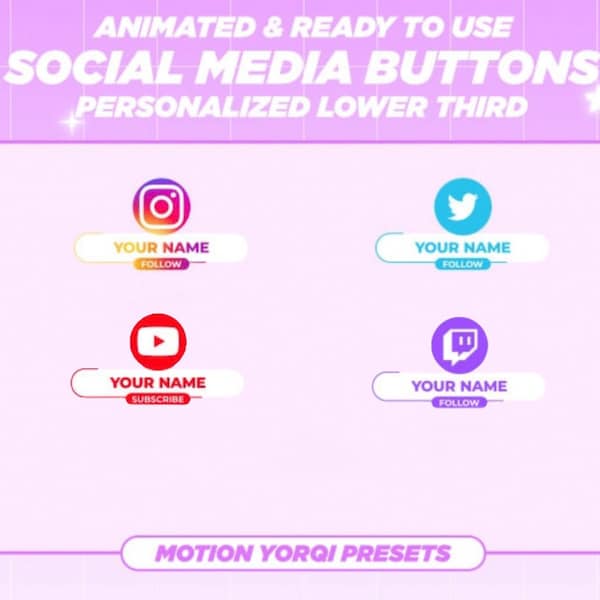 ANIMATED & READY TO USE
SOCIAL MEDIA BUTTONS
PERSONALIZED LOWER THIRD

YOUR NAME
FOLLOW

YOUR NAME
FOLLOW

YOUR NAME
SUBSCRIBE

YOUR NAME
FOLLOW

MOTION YORQI PRESETS